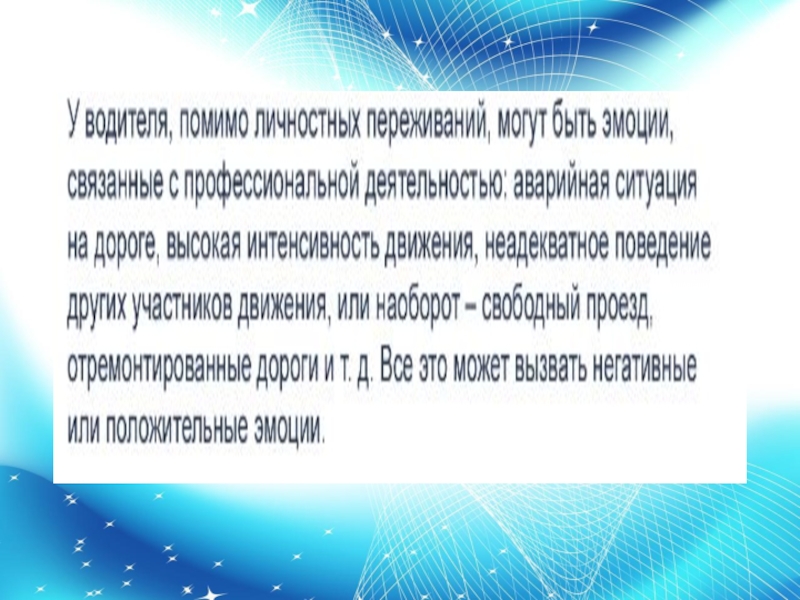 У водителя, помимо личностных переживаний, могут быть эмоции, связанные с профессиональной деятельностью: аварийная ситуация на дороге, высокая интенсивность движения, неадекватное поведение других участников движения, или наоборот – свободный проезд, отремонтированные дороги и т. д. Все это может вызвать негативные или положительные эмоции.